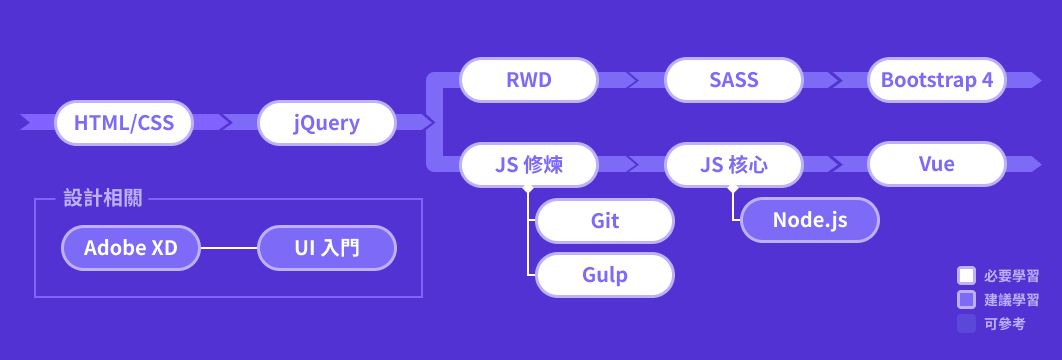 HTML/CSS

jQuery

RWD

SASS

Bootstrap 4

JS 修煉

JS 核心

Vue

Git

Gulp

Node.js

設計相關

Adobe XD

UI 入門

必要學習

建議學習

可參考